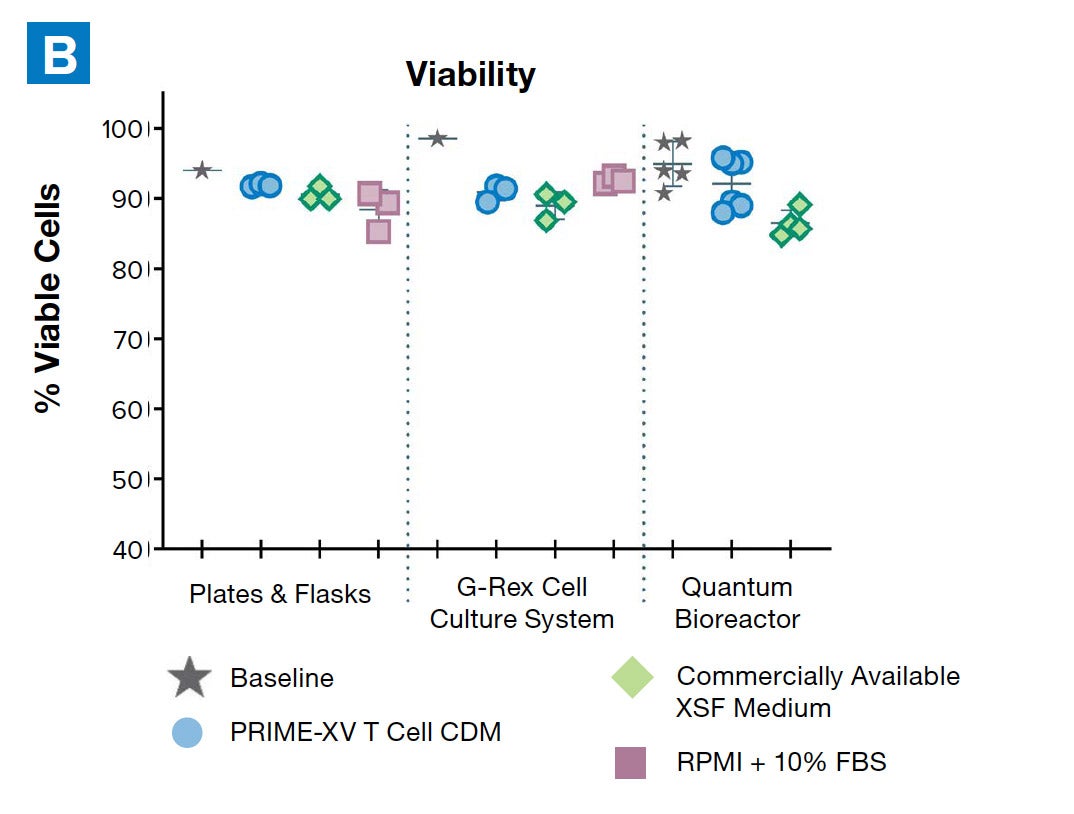 B

Viability

% Viable Cells

100
90
80
70
60
50
40

Plates & Flasks

G-Rex Cell Culture System

Quantum Bioreactor

Baseline

PRIME-XV T Cell CDM

Commercially Available XSF Medium

RPMI + 10% FBS